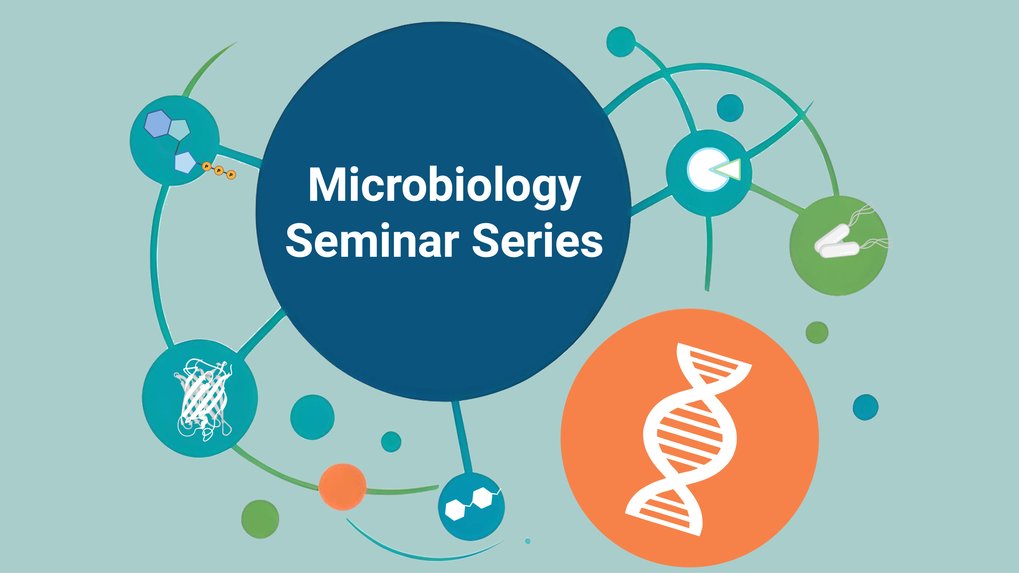 Microbiology Seminar Series